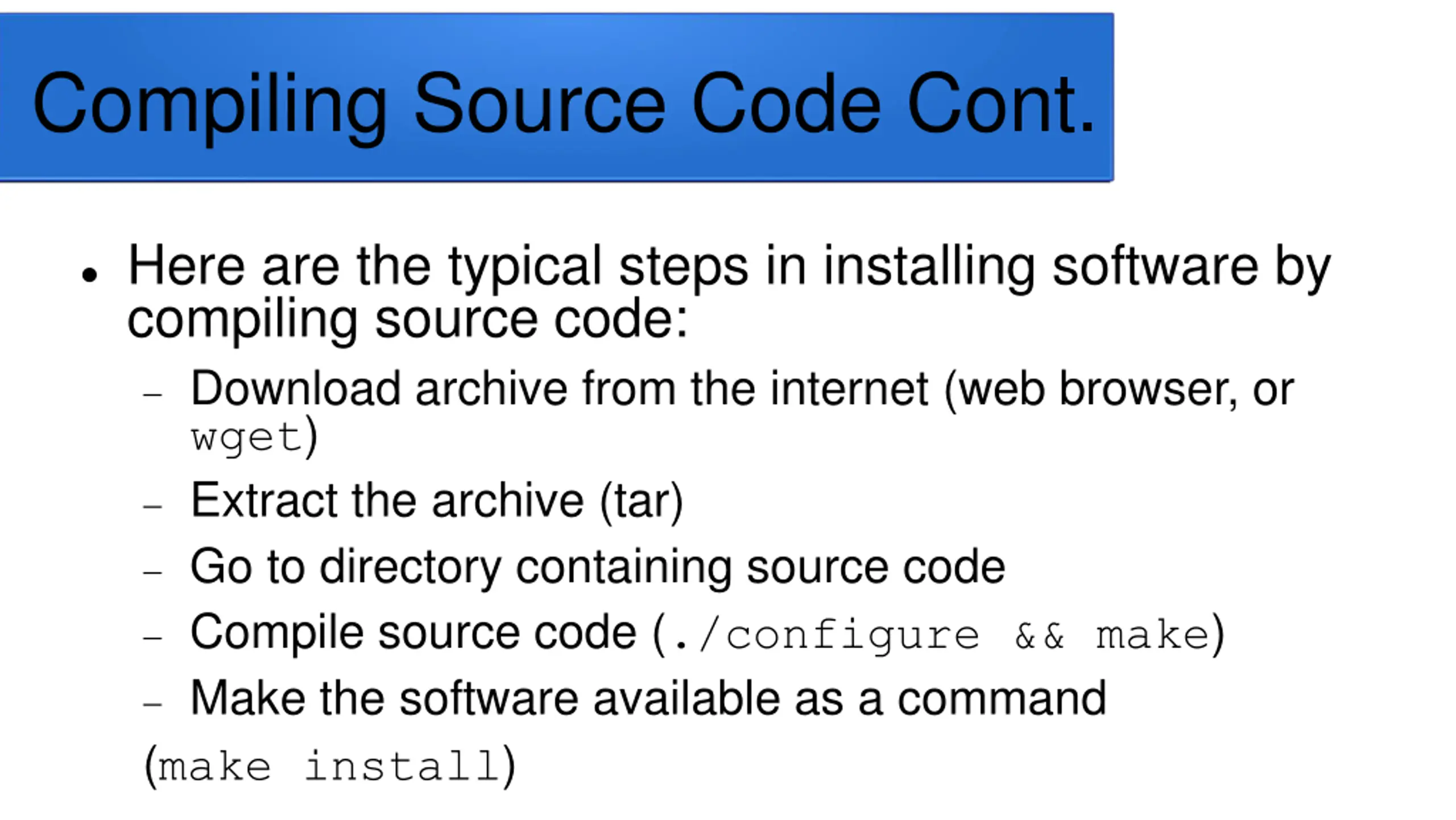 Compiling Source Code Cont.

• Here are the typical steps in installing software by compiling source code:

– Download archive from the internet (web browser, or wget)

– Extract the archive (tar)

– Go to directory containing source code

– Compile source code (./configure && make)

– Make the software available as a command

(make install)